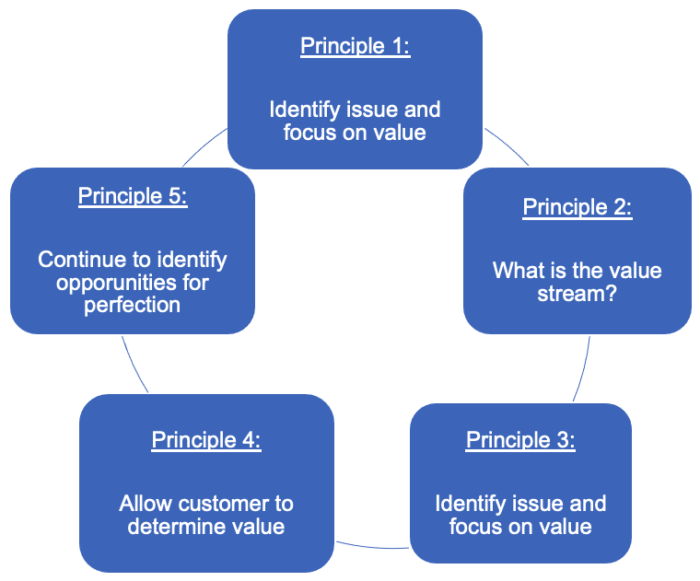 Principle 1:

Identify issue and focus on value

Principle 2:

What is the value stream?

Principle 3:

Identify issue and focus on value

Principle 4:

Allow customer to determine value

Principle 5:

Continue to identify opporunities for perfection